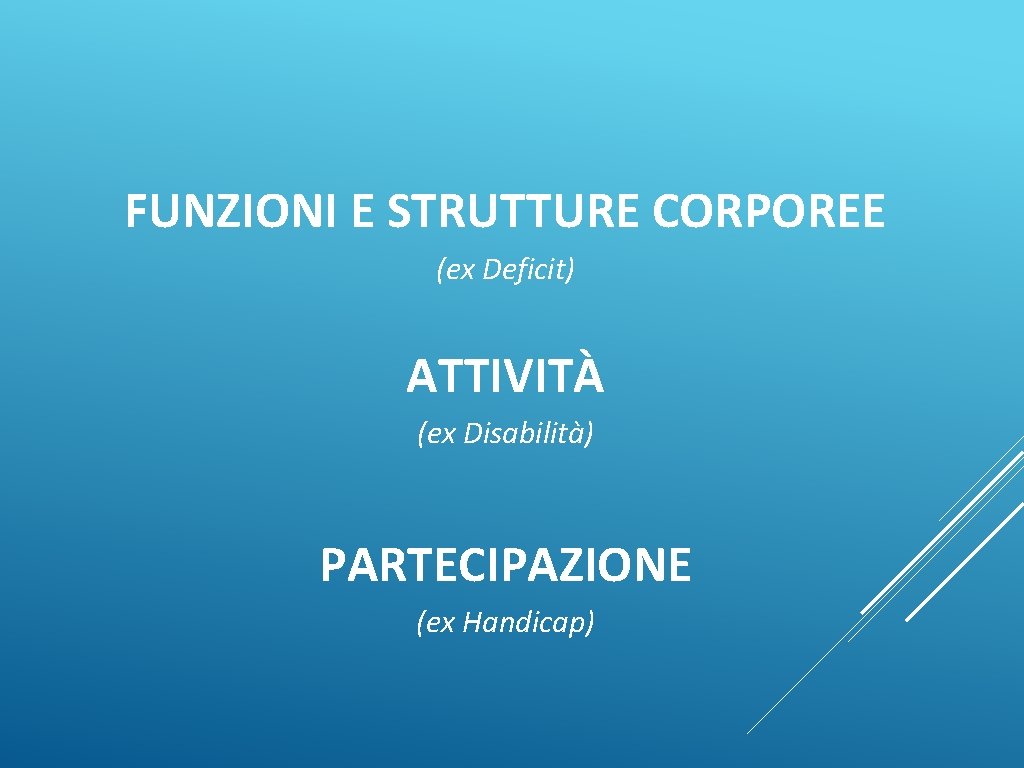 FUNZIONI E STRUTTURE CORPOREE

(ex Deficit)

ATTIVITÀ

(ex Disabilità)

PARTECIPAZIONE

(ex Handicap)